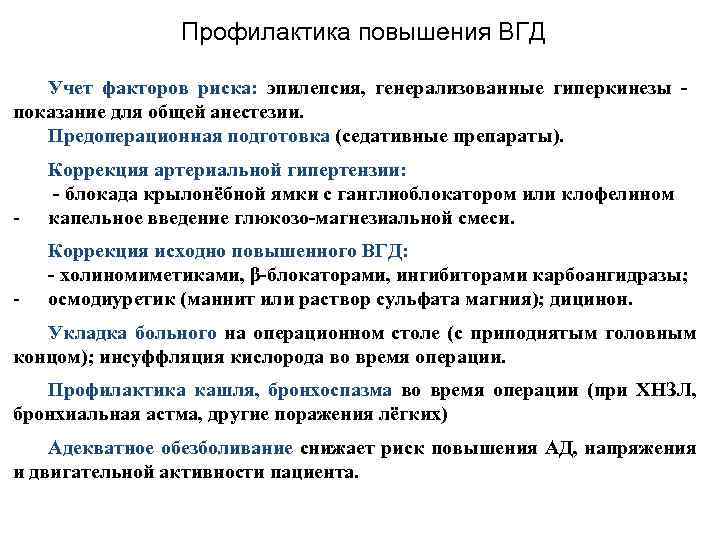 Профилактика повышения ВГД

Учет факторов риска: эпилепсия, генерализованные гиперкинезы - показание для общей анестезии.

Предоперационная подготовка (седативные препараты).

Коррекция артериальной гипертензии:
- блокада крылонёбной ямки с ганглиоблокатором или клофелином
- капельное введение глюкозо-магнезиальной смеси.

Коррекция исходно повышенного ВГД:
- холиномиметиками, β-блокаторами, ингибиторами карбоангидразы;
- осмодиуретик (маннит или раствор сульфата магния); дицинон.

Укладка больного на операционном столе (с приподнятым головным концом); инсуффляция кислорода во время операции.

Профилактика кашля, бронхоспазма во время операции (при ХНЗЛ, бронхиальная астма, другие поражения лёгких)

Адекватное обезболивание снижает риск повышения АД, напряжения и двигательной активности пациента.